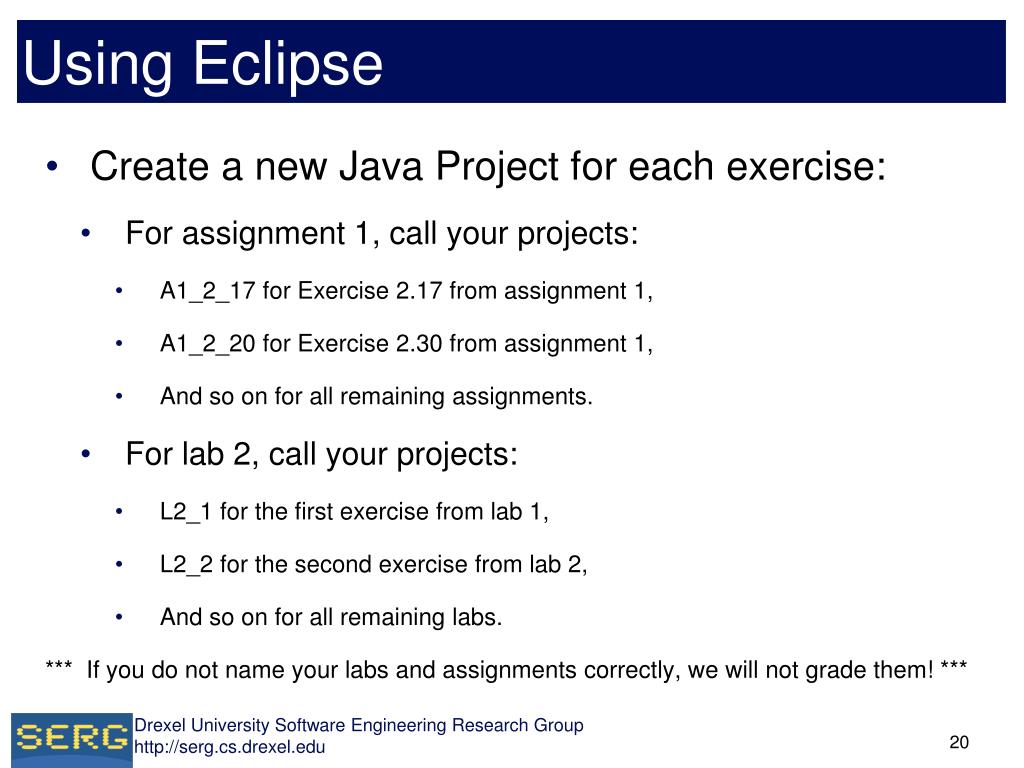 Using Eclipse

• Create a new Java Project for each exercise:

• For assignment 1, call your projects:

• A1_2_17 for Exercise 2.17 from assignment 1,

• A1_2_20 for Exercise 2.30 from assignment 1,

• And so on for all remaining assignments.

• For lab 2, call your projects:

• L2_1 for the first exercise from lab 1,

• L2_2 for the second exercise from lab 2,

• And so on for all remaining labs.

*** If you do not name your labs and assignments correctly, we will not grade them! ***

SERG

Drexel University Software Engineering Research Group
http://serg.cs.drexel.edu

20